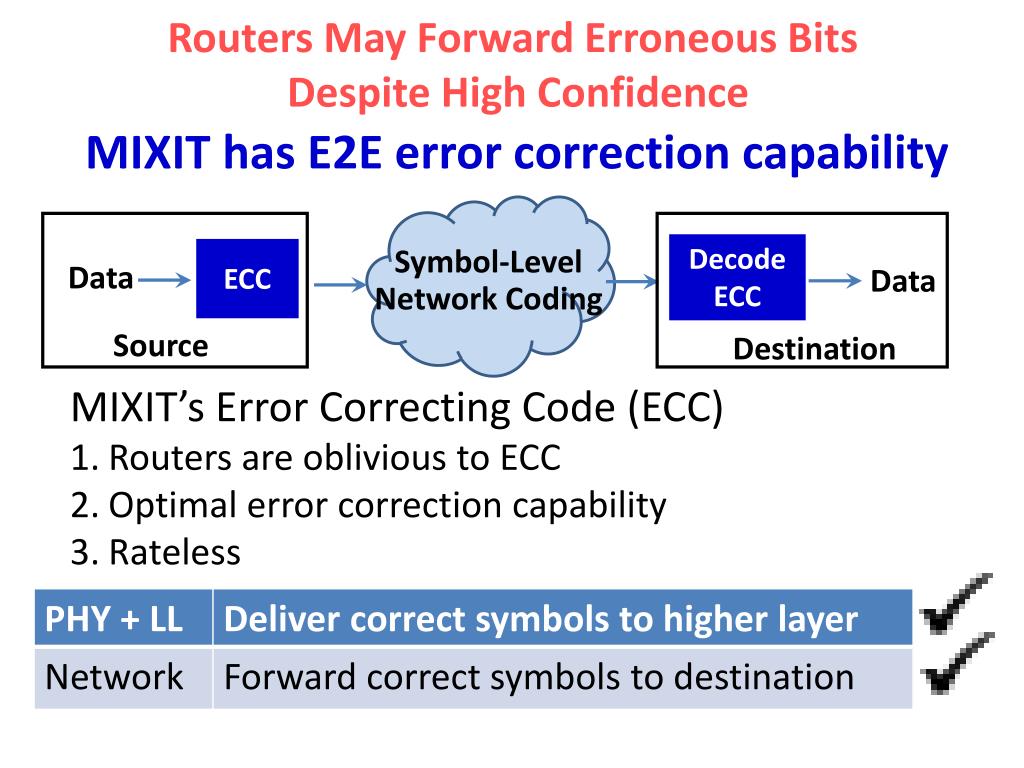 Routers May Forward Erroneous Bits Despite High Confidence

MIXIT has E2E error correction capability

Data ECC

Source

Symbol-Level Network Coding

Decode ECC Data

Destination

MIXIT's Error Correcting Code (ECC)

1. Routers are oblivious to ECC
2. Optimal error correction capability
3. Rateless

| PHY + LL | Deliver correct symbols to higher layer |
|---|---|
| Network | Forward correct symbols to destination |